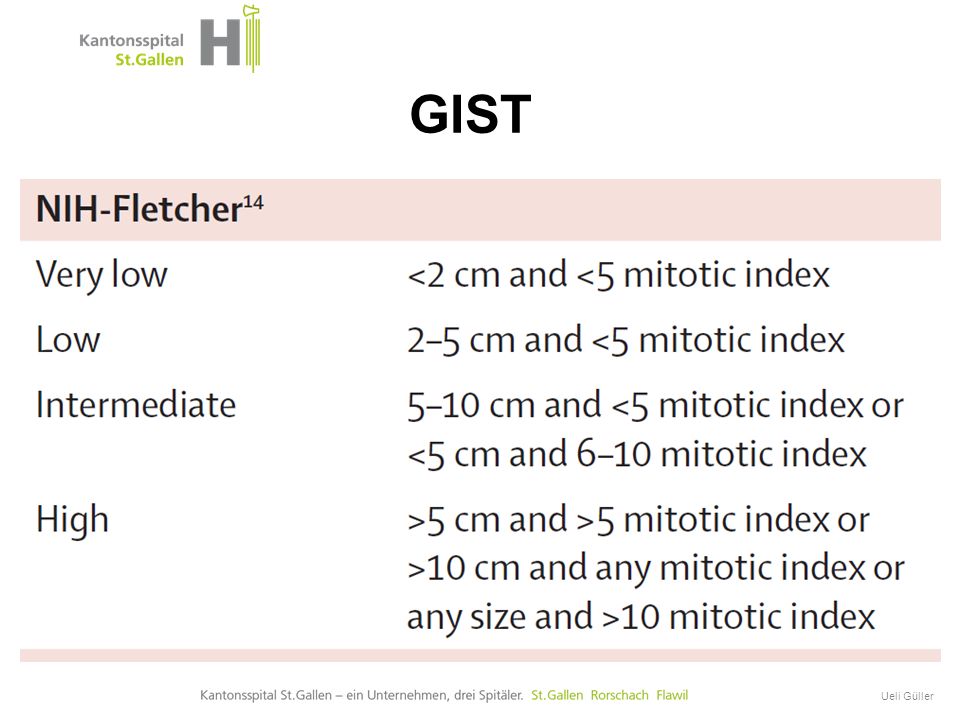 Kantonsspital St.Gallen

GIST

| NIH-Fletcher$^{14}$ | |
|---|---|
| Very low | <2 cm and <5 mitotic index |
| Low | 2–5 cm and <5 mitotic index |
| Intermediate | 5–10 cm and <5 mitotic index or <5 cm and 6–10 mitotic index |
| High | >5 cm and >5 mitotic index or >10 cm and any mitotic index or any size and >10 mitotic index |

Kantonsspital St.Gallen – ein Unternehmen, drei Spitäler. St.Gallen Rorschach Flawil

Ueli Güller